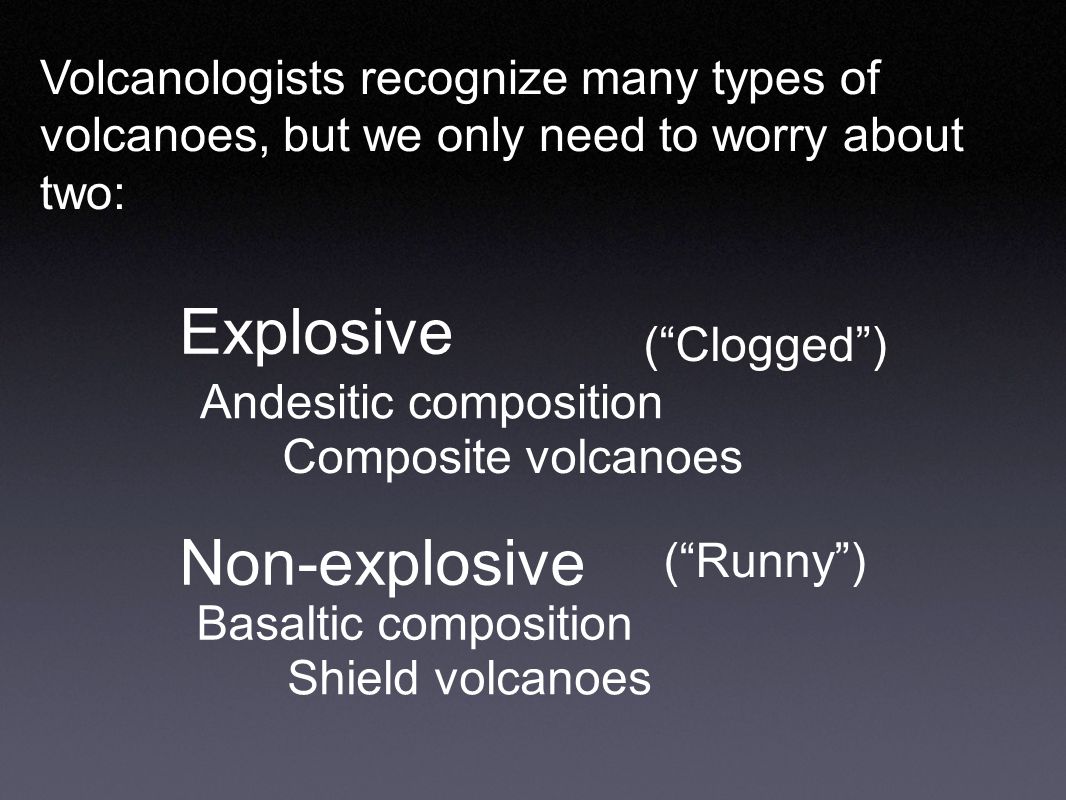 Volcanologists recognize many types of volcanoes, but we only need to worry about two:

Explosive (“Clogged”)

Andesitic composition

Composite volcanoes

Non-explosive (“Runny”)

Basaltic composition

Shield volcanoes